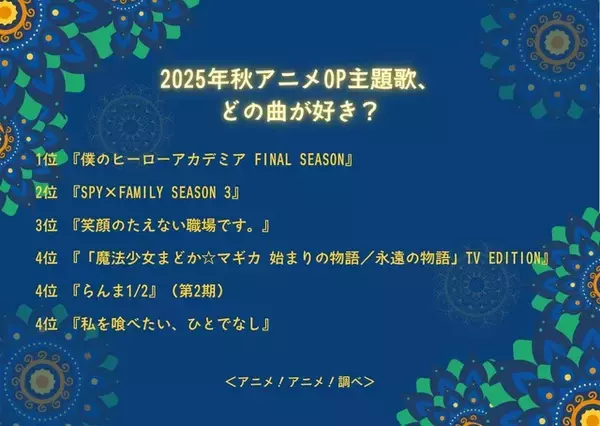 2025年秋アニメOP主題歌、
どの曲が好き？

1位 『僕のヒーローアカデミア FINAL SEASON』

2位 『SPY×FAMILY SEASON 3』

3位 『笑顔のたえない職場です。』

4位 『「魔法少女まどか☆マギカ 始まりの物語／永遠の物語」TV EDITION』

4位 『らんま1/2』（第2期）

4位 『私を喰べたい、ひとでなし』

＜アニメ！アニメ！調べ＞